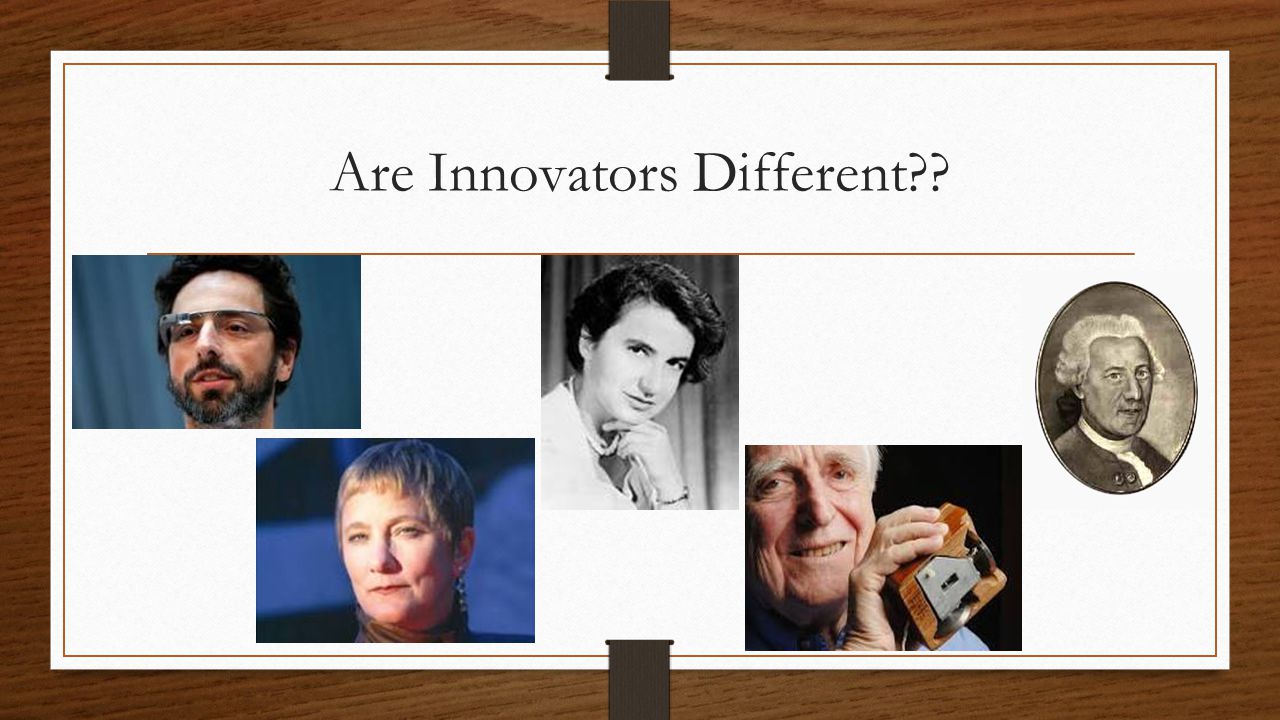 Are Innovators Different??